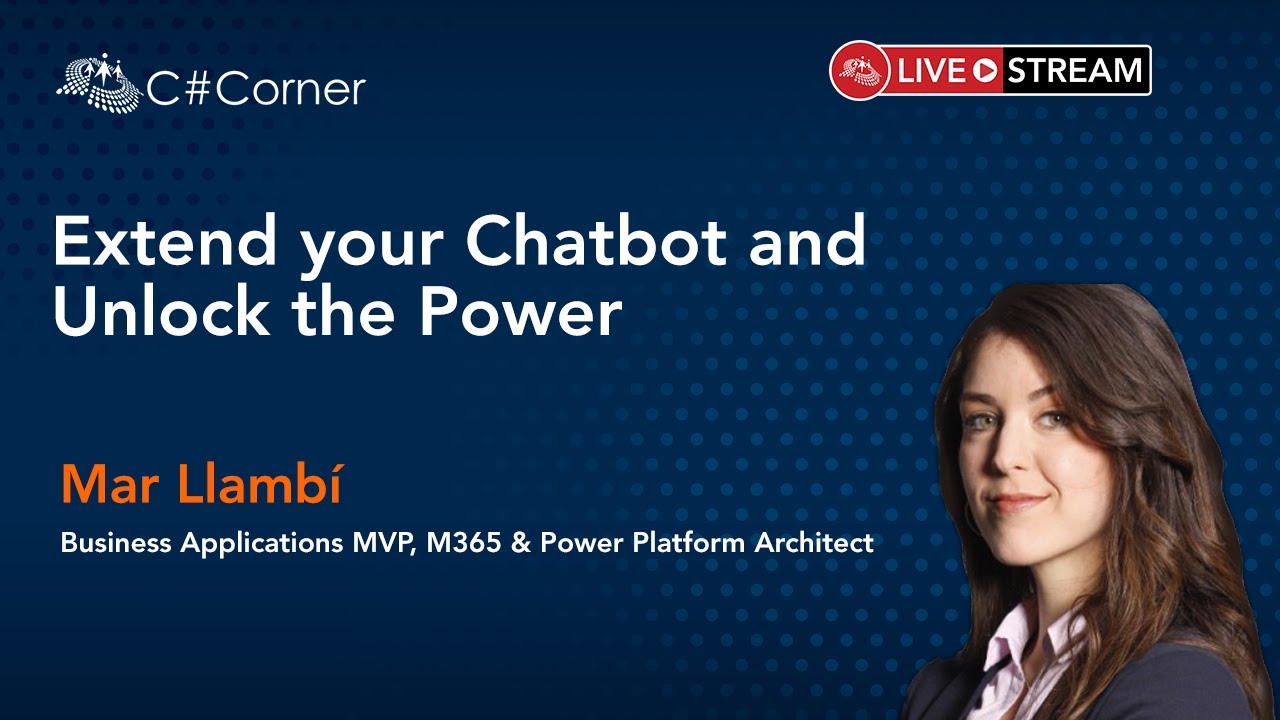 C#Corner

LIVE STREAM

Extend your Chatbot and Unlock the Power

Mar Llambí

Business Applications MVP, M365 & Power Platform Architect